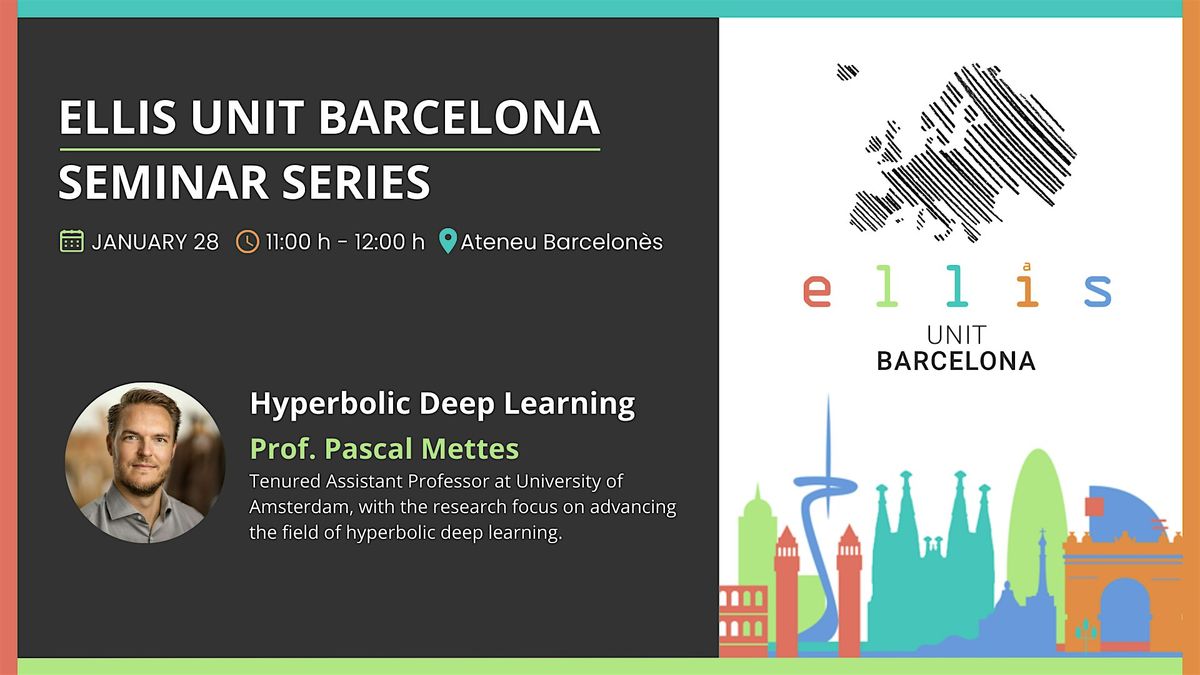 ELLIS UNIT BARCELONA
SEMINAR SERIES

JANUARY 28 11:00 h - 12:00 h Ateneu Barcelonès

Hyperbolic Deep Learning
Prof. Pascal Mettes
Tenured Assistant Professor at University of Amsterdam, with the research focus on advancing the field of hyperbolic deep learning.

ellis
UNIT
BARCELONA